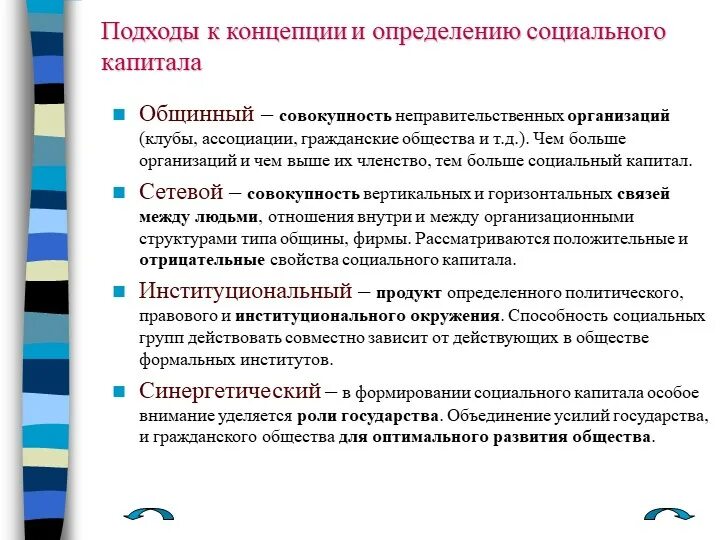 Подходы к концепции и определению социального капитала

Общинный – совокупность неправительственных организаций (клубы, ассоциации, гражданские общества и т.д.). Чем больше организаций и чем выше их членство, тем больше социальный капитал.

Сетевой – совокупность вертикальных и горизонтальных связей между людьми, отношения внутри и между организационными структурами типа общины, фирмы. Рассматриваются положительные и отрицательные свойства социального капитала.

Институциональный – продукт определенного политического, правового и институционального окружения. Способность социальных групп действовать совместно зависит от действующих в обществе формальных институтов.

Синергетический – в формировании социального капитала особое внимание уделяется роли государства. Объединение усилий государства, и гражданского общества для оптимального развития общества.